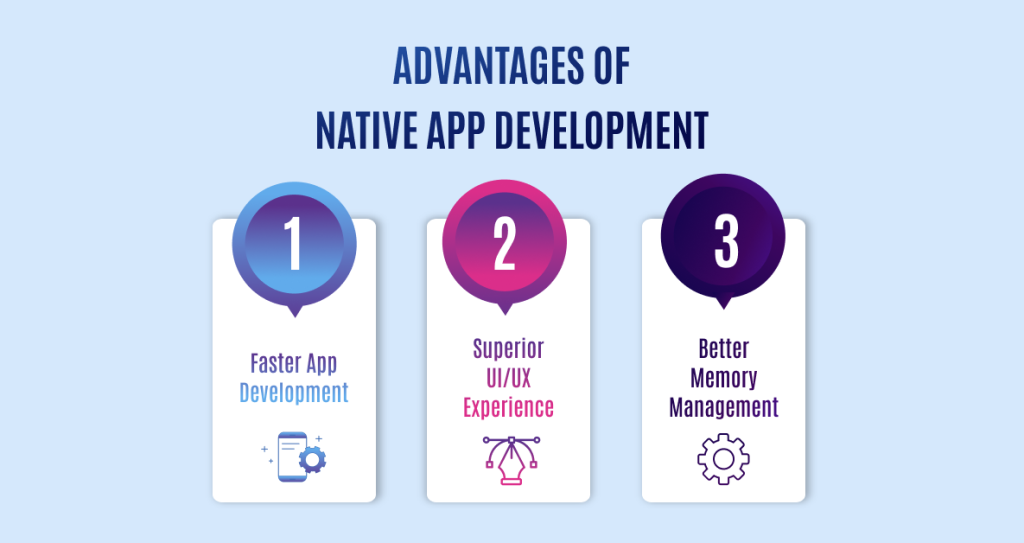 ADVANTAGES OF
NATIVE APP DEVELOPMENT

1

Faster App Development

2

Superior UI/UX Experience

3

Better Memory Management